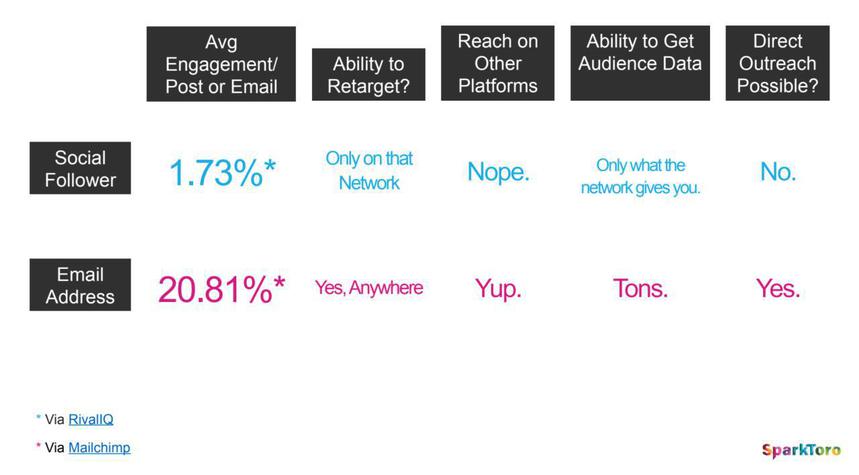 | | Avg Engagement/ Post or Email | Ability to Retarget? | Reach on Other Platforms | Ability to Get Audience Data | Direct Outreach Possible? |
|---|---|---|---|---|---|
| Social Follower | 1.73%* | Only on that Network | Nope. | Only what the network gives you. | No. |
| Email Address | 20.81%* | Yes, Anywhere | Yup. | Tons. | Yes. |

* Via RivalIQ

* Via Mailchimp

SparkToro